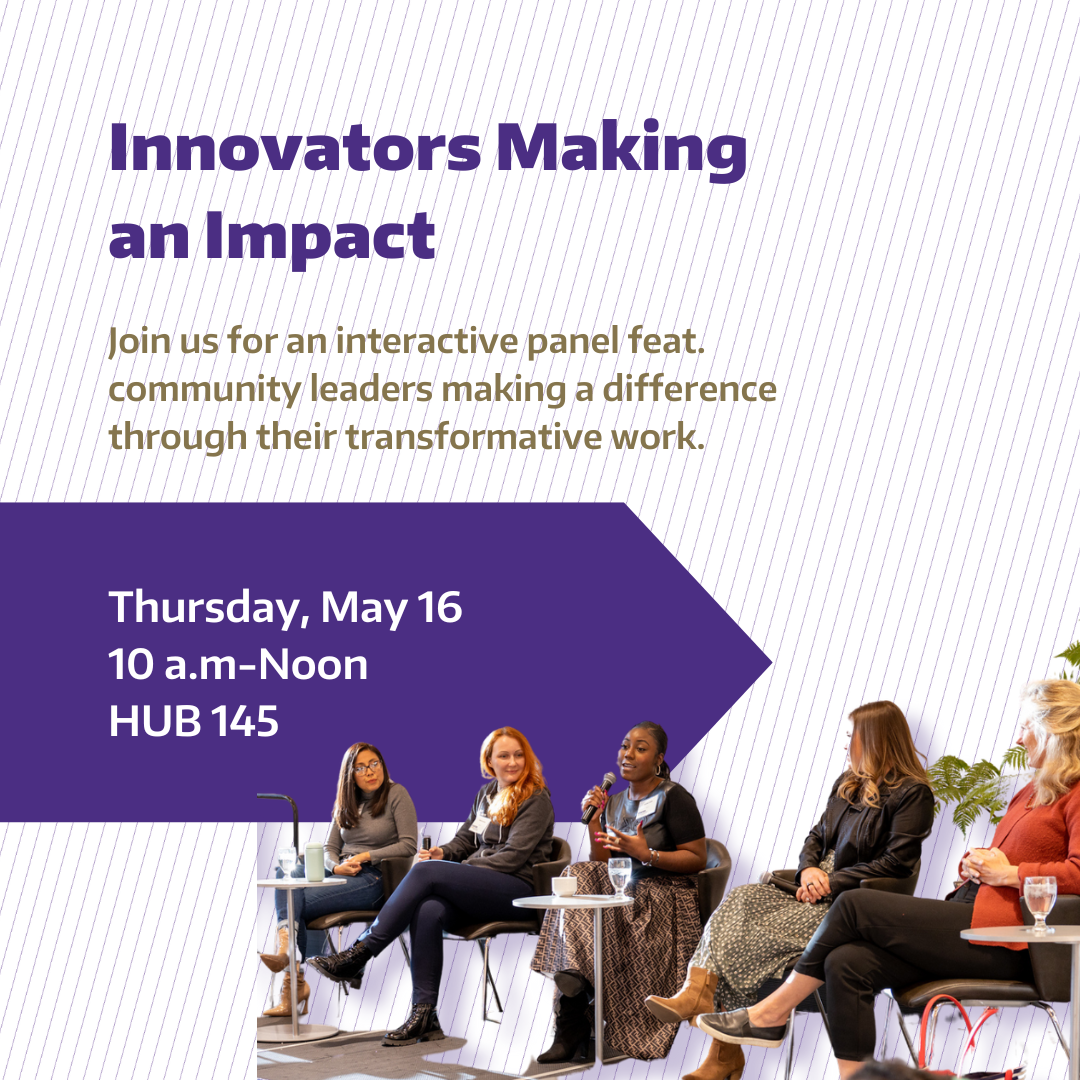 Innovators Making an Impact

Join us for an interactive panel feat. community leaders making a difference through their transformative work.

Thursday, May 16
10 a.m-Noon
HUB 145